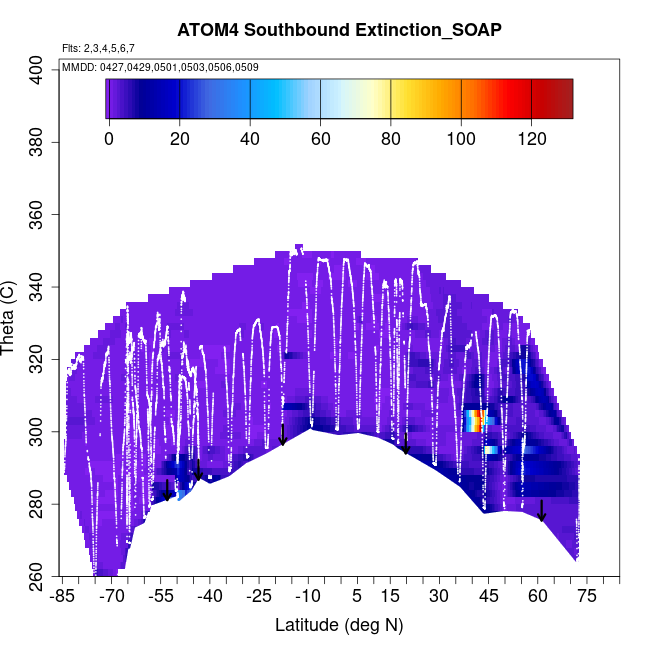 ATOM4 Southbound Extinction_SOAP

Flts: 2,3,4,5,6,7

MMDD: 0427,0429,0501,0503,0506,0509

0 20 40 60 80 100 120

Theta (C)

400
380
360
340
320
300
280
260

-85 -70 -55 -40 -25 -10 5 15 30 45 60 75

Latitude (deg N)